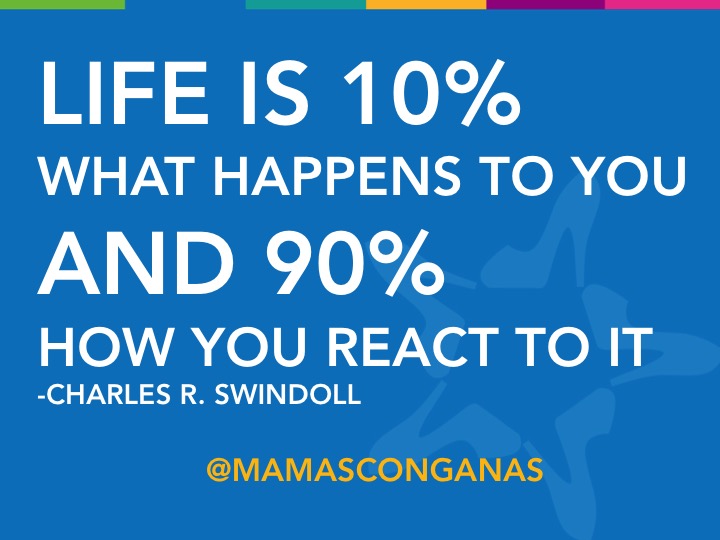 LIFE IS 10%
WHAT HAPPENS TO YOU
AND 90%
HOW YOU REACT TO IT
-CHARLES R. SWINDOLL

@MAMASCONGANAS